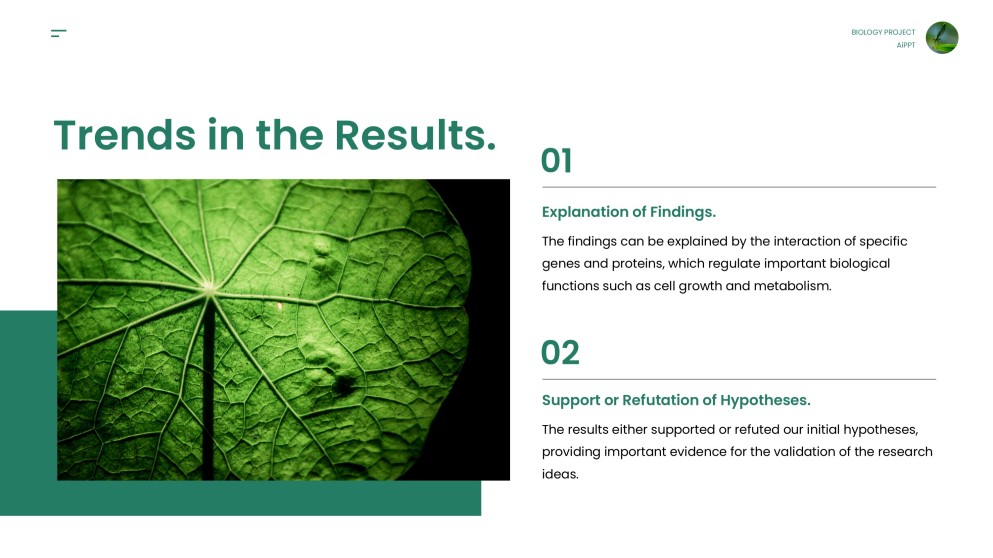 BIOLOGY PROJECT
AIPPT

Trends in the Results.

01

Explanation of Findings.

The findings can be explained by the interaction of specific genes and proteins, which regulate important biological functions such as cell growth and metabolism.

02

Support or Refutation of Hypotheses.

The results either supported or refuted our initial hypotheses, providing important evidence for the validation of the research ideas.